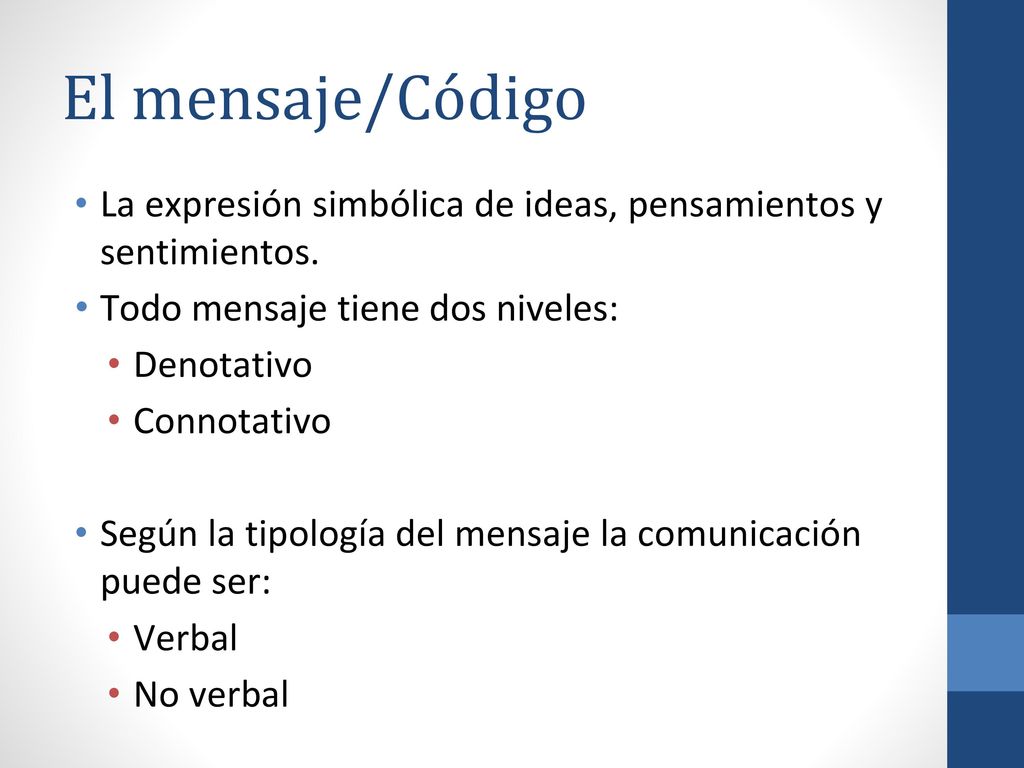 El mensaje/Código

• La expresión simbólica de ideas, pensamientos y sentimientos.
• Todo mensaje tiene dos niveles:
  • Denotativo
  • Connotativo

• Según la tipología del mensaje la comunicación puede ser:
  • Verbal
  • No verbal